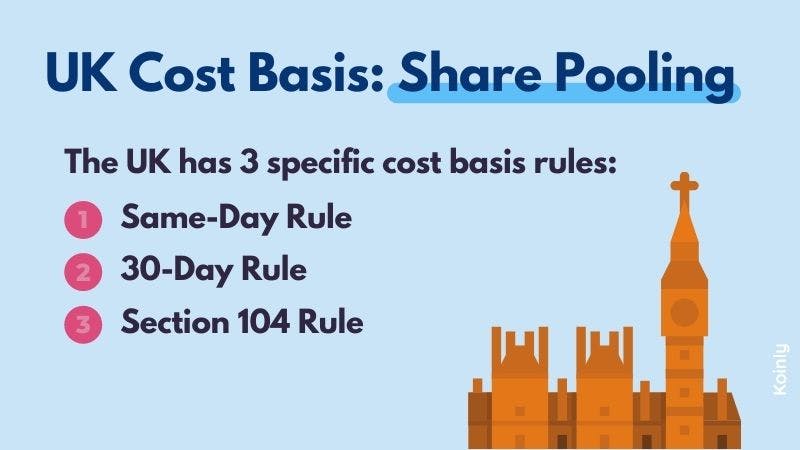 UK Cost Basis: Share Pooling

The UK has 3 specific cost basis rules:

1 Same-Day Rule

2 30-Day Rule

3 Section 104 Rule

Koinly